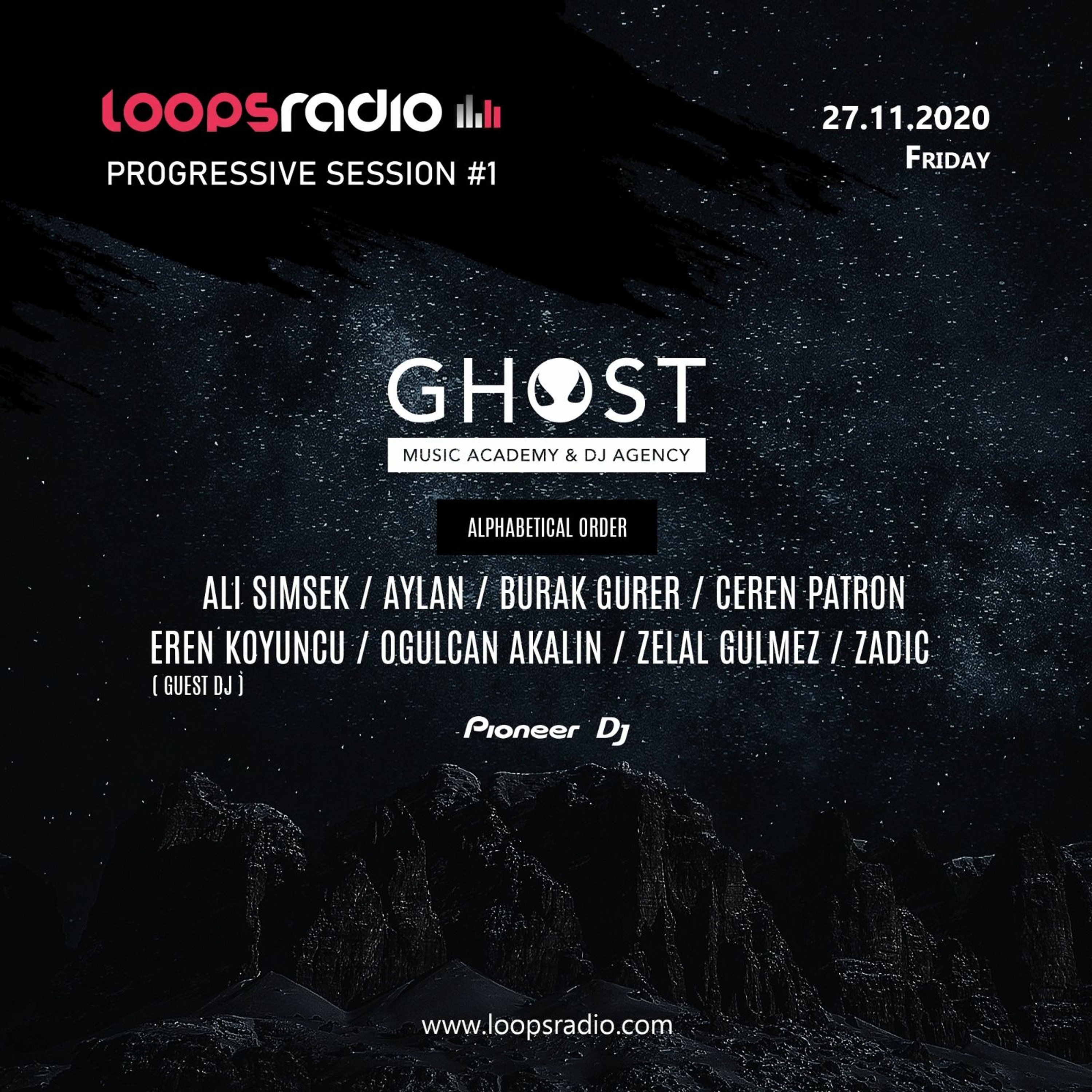 loopsradio

PROGRESSIVE SESSION #1

27.11.2020
FRIDAY

GHOST
MUSIC ACADEMY & DJ AGENCY

ALPHABETICAL ORDER

ALI SIMSEK / AYLAN / BURAK GURER / CEREN PATRON
EREN KOYUNCU / OGULCAN AKALIN / ZELAL GULMEZ / ZADIC
( GUEST DJ )

Pioneer DJ

www.loopsradio.com